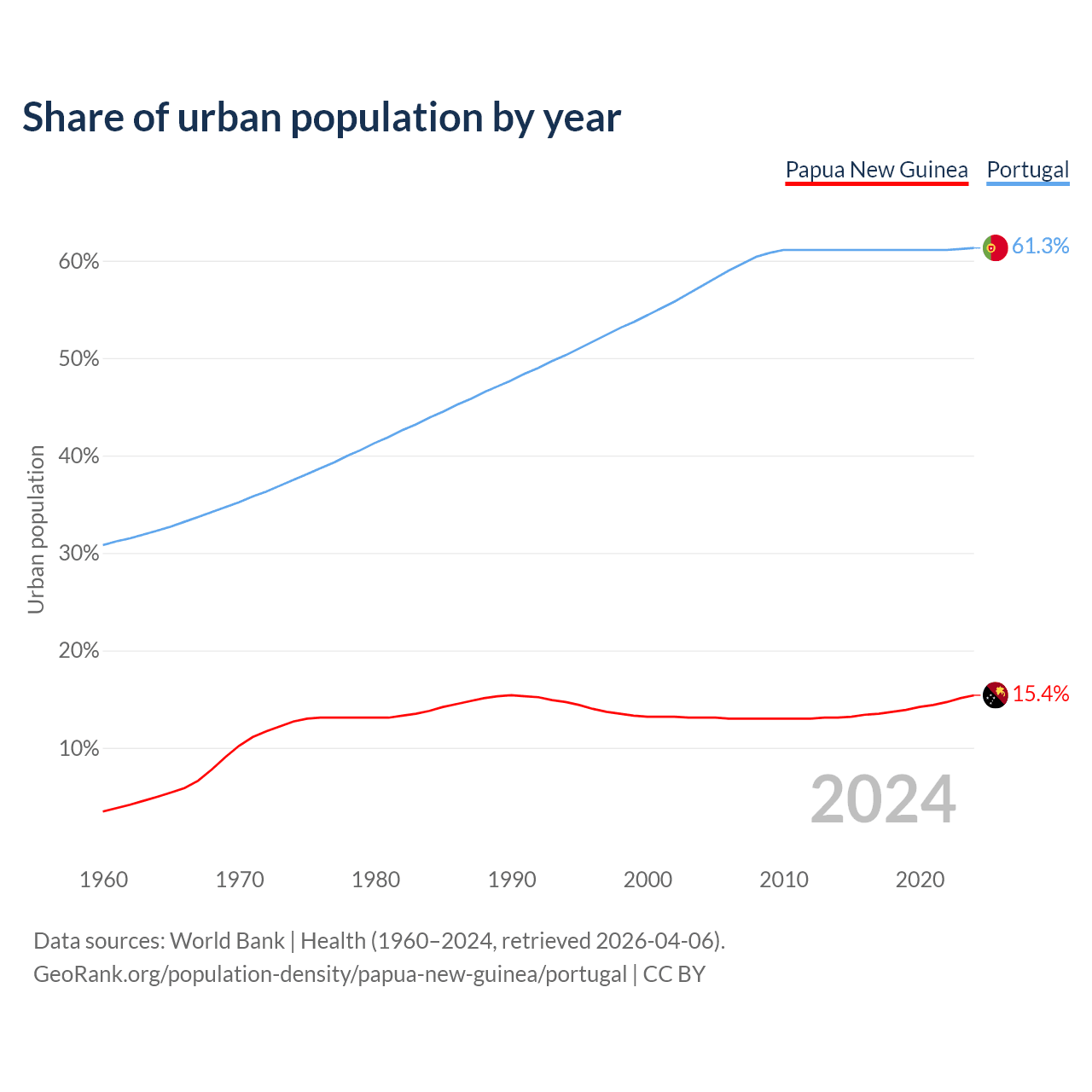 Share of urban population by year

Papua New Guinea Portugal

60%
50%
40%
30%
20%
10%

Urban population

61.3%
15.4%

2024

1960 1970 1980 1990 2000 2010 2020

Data sources: World Bank | Health (1960–2024, retrieved 2026-04-06).
GeoRank.org/population-density/papua-new-guinea/portugal | CC BY